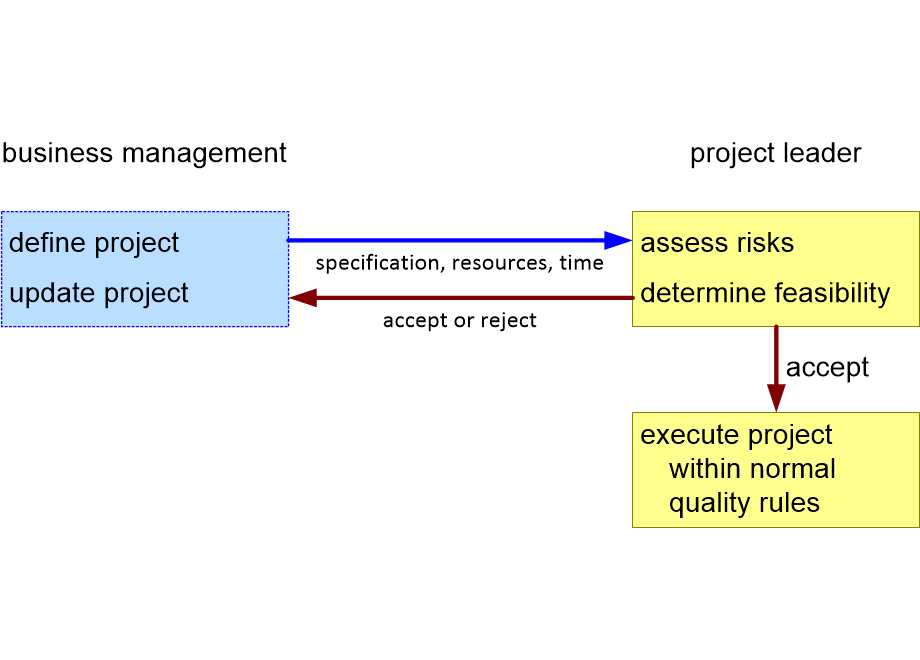 business management

project leader

define project
update project

specification, resources, time

accept or reject

assess risks
determine feasibility

accept

execute project
within normal
quality rules